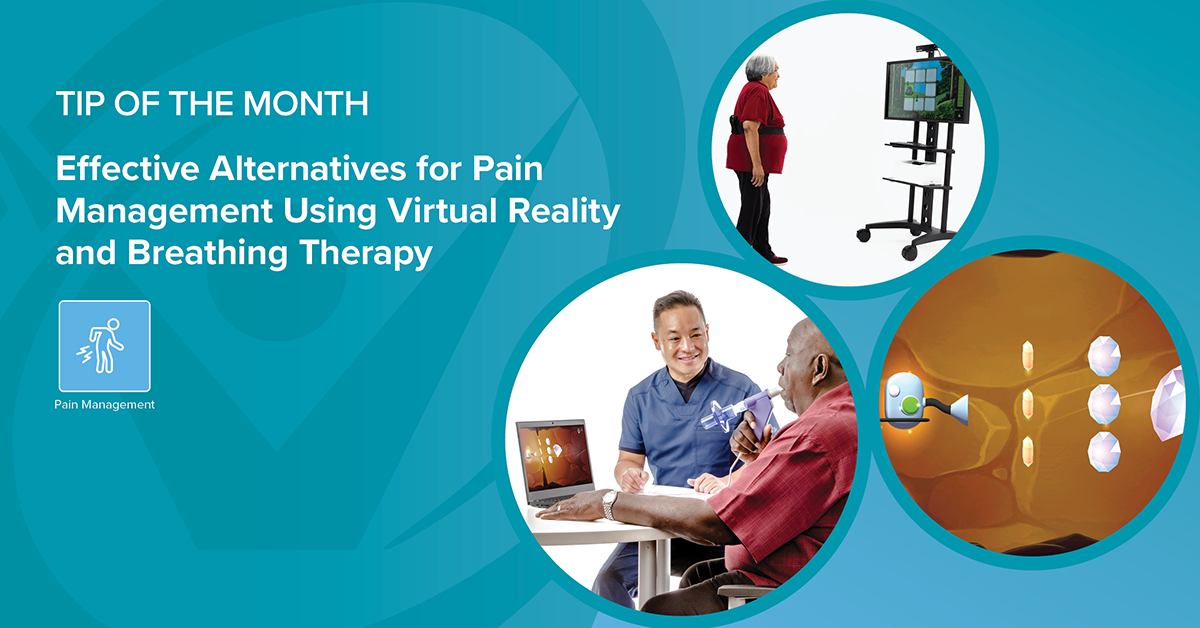 TIP OF THE MONTH

Effective Alternatives for Pain Management Using Virtual Reality and Breathing Therapy

Pain Management